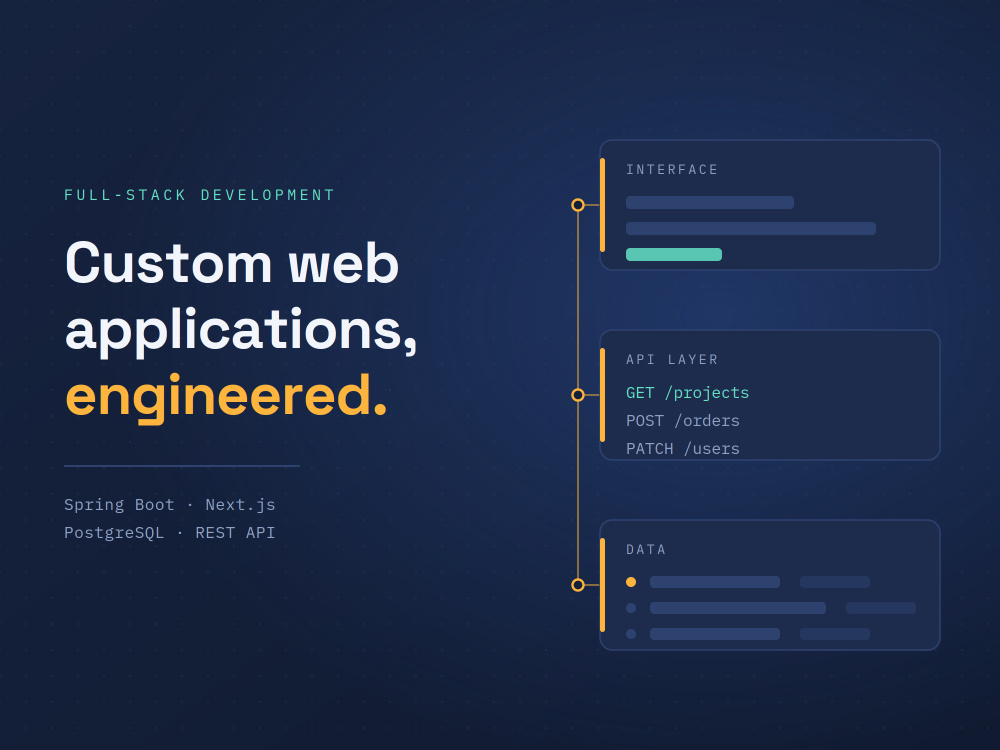 FULL-STACK DEVELOPMENT

Custom web applications, engineered.

Spring Boot · Next.js
PostgreSQL · REST API

INTERFACE

API LAYER
GET /projects
POST /orders
PATCH /users

DATA